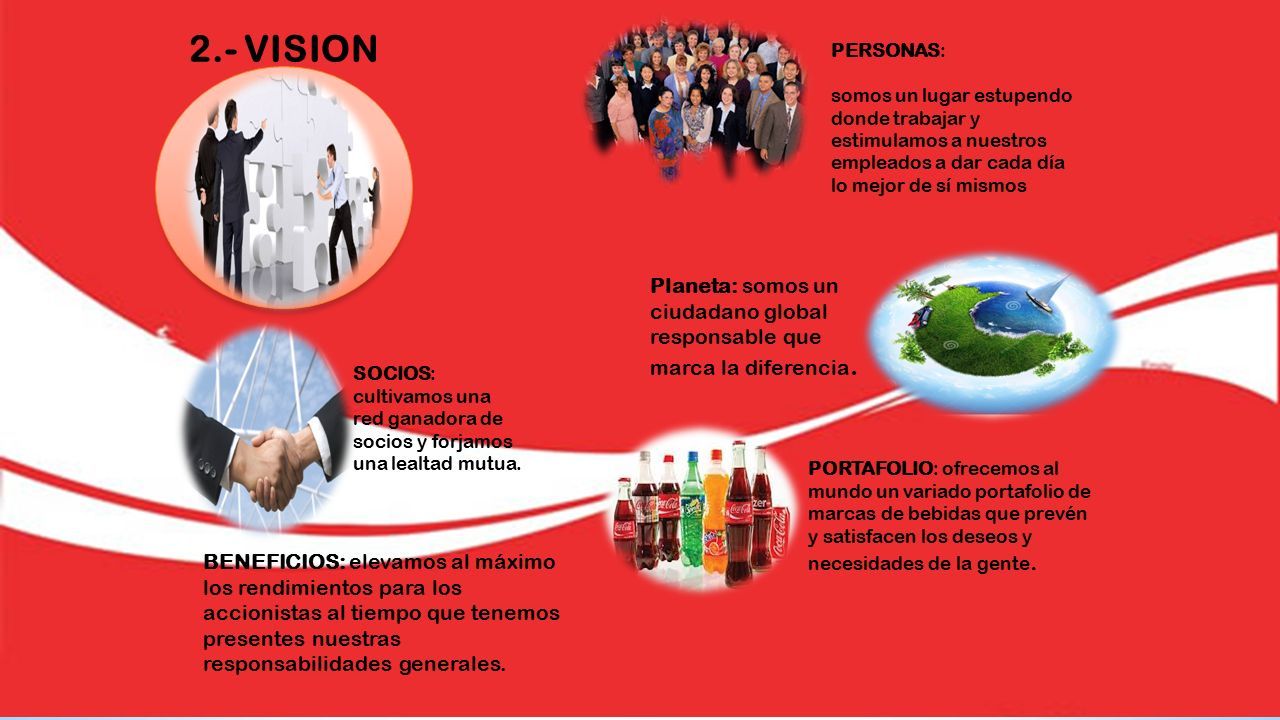 2.- VISION

PERSONAS:

somos un lugar estupendo donde trabajar y estimulamos a nuestros empleados a dar cada día lo mejor de sí mismos

Planeta: somos un ciudadano global responsable que marca la diferencia.

SOCIOS: cultivamos una red ganadora de socios y forjamos una lealtad mutua.

PORTAFOLIO: ofrecemos al mundo un variado portafolio de marcas de bebidas que prevén y satisfacen los deseos y necesidades de la gente.

BENEFICIOS: elevamos al máximo los rendimientos para los accionistas al tiempo que tenemos presentes nuestras responsabilidades generales.